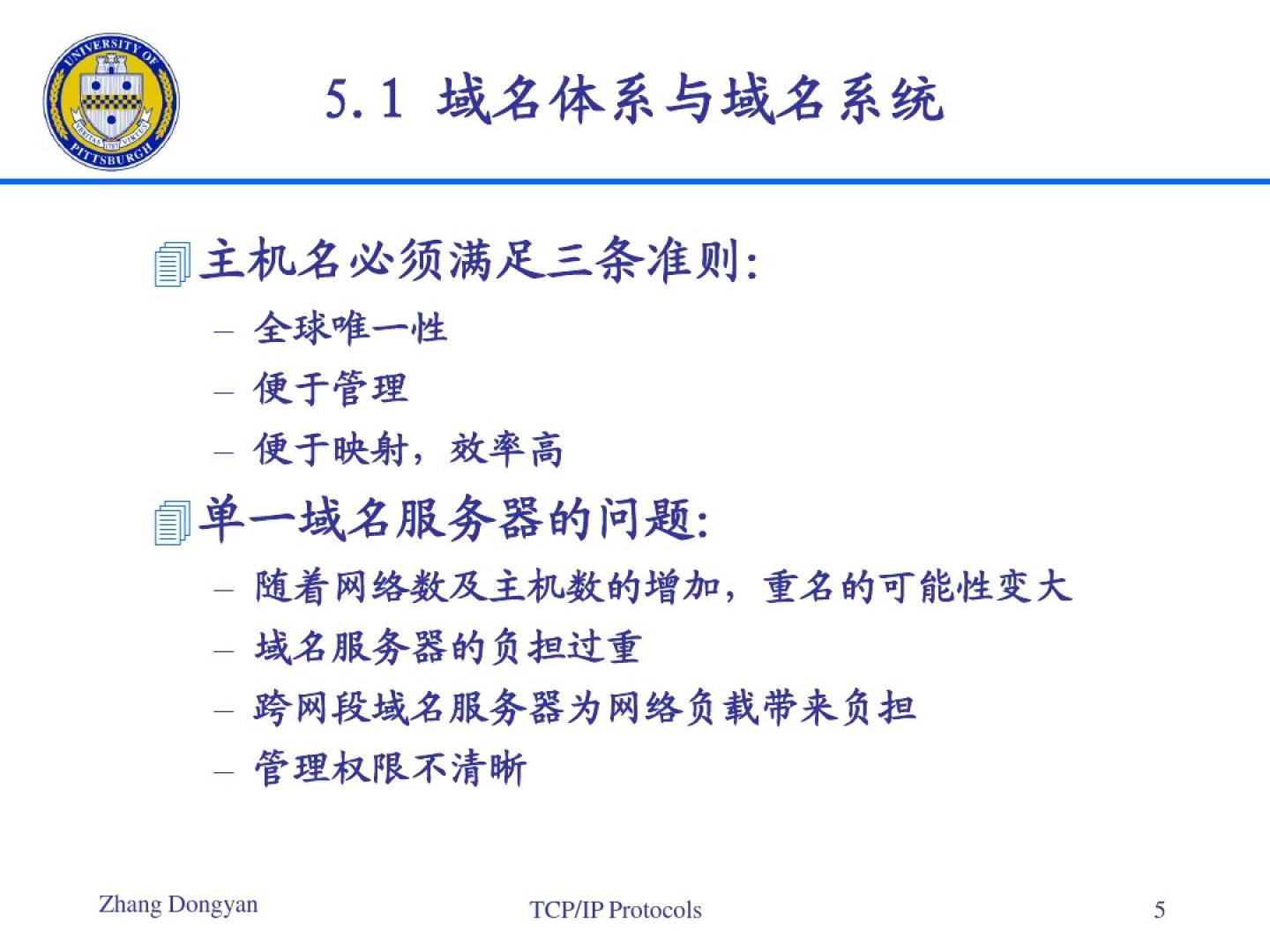 UNIVERSITY OF PITTSBURGH

5.1 域名体系与域名系统

主机名必须满足三条准则:
– 全球唯一性
– 便于管理
– 便于映射，效率高

单一域名服务器的问题:
– 随着网络数及主机数的增加，重名的可能性变大
– 域名服务器的负担过重
– 跨网段域名服务器为网络负载带来负担
– 管理权限不清晰

Zhang Dongyan

TCP/IP Protocols

5